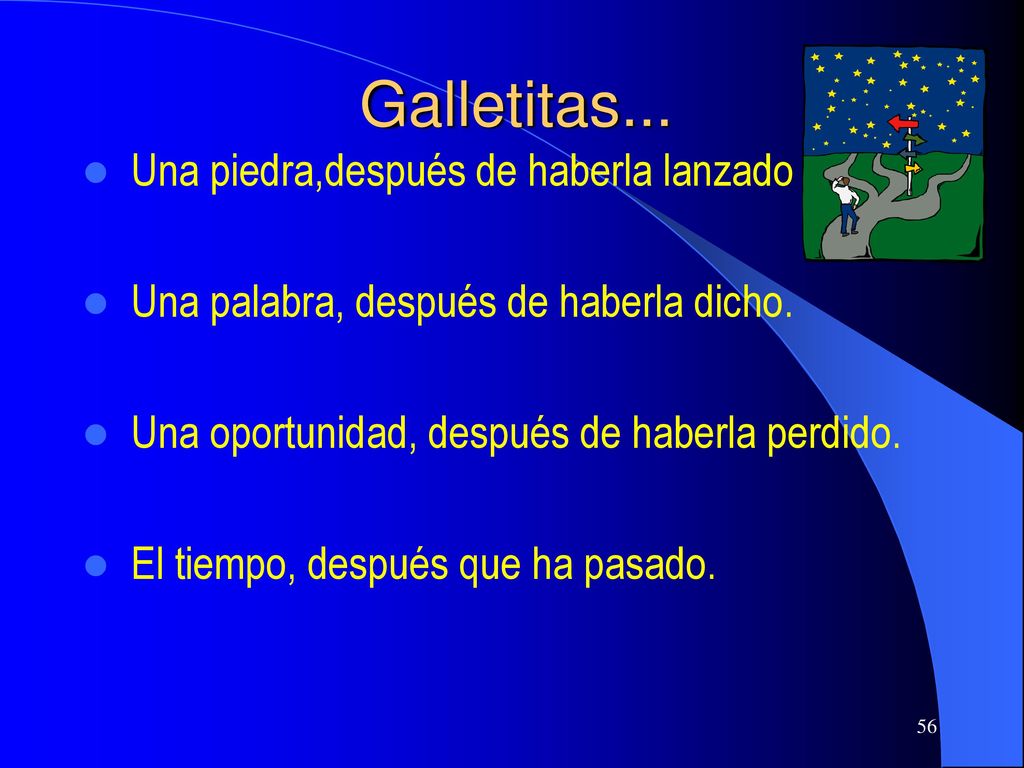 Galletitas...

Una piedra,después de haberla lanzado

Una palabra, después de haberla dicho.

Una oportunidad, después de haberla perdido.

El tiempo, después que ha pasado.

56